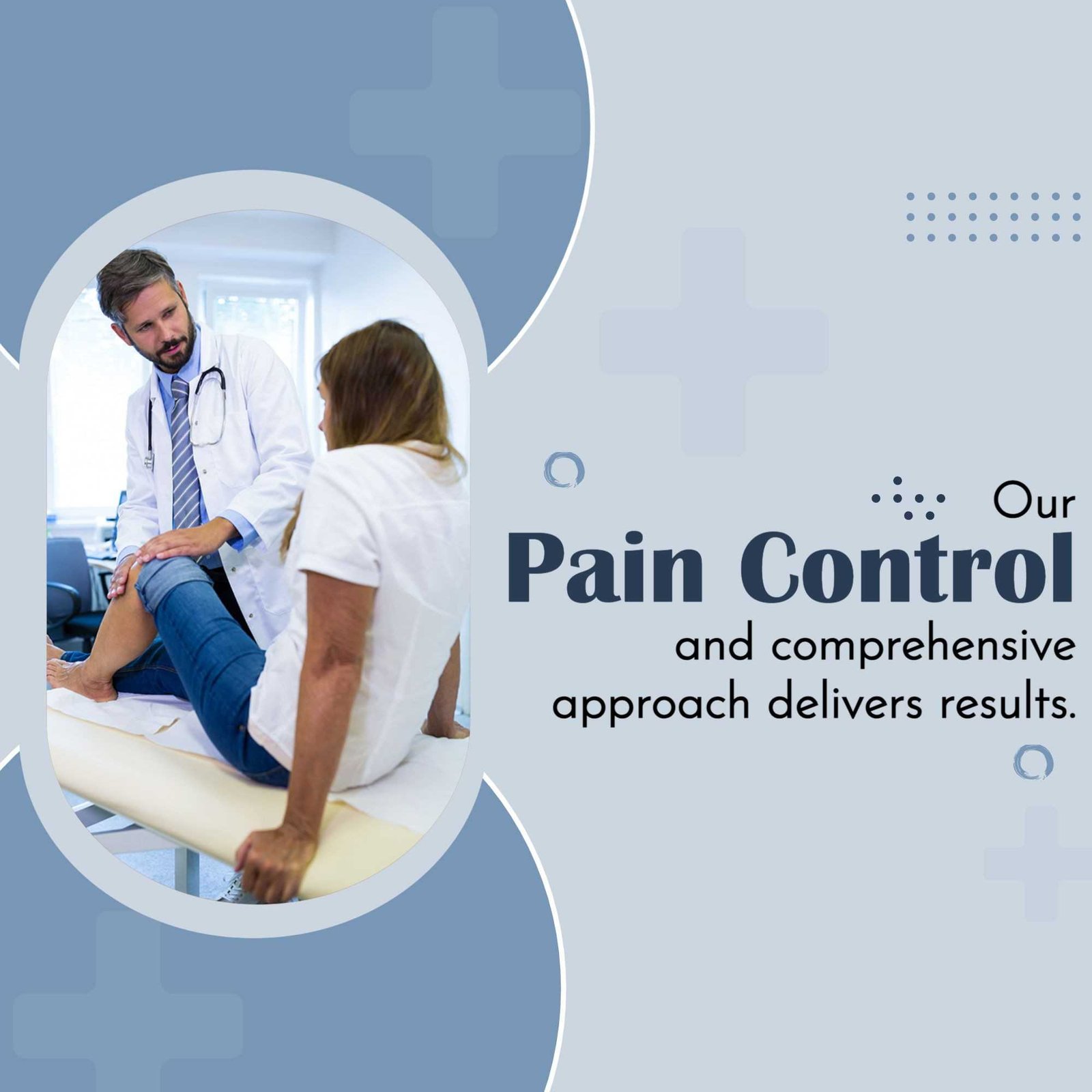 Our
Pain Control
and comprehensive approach delivers results.